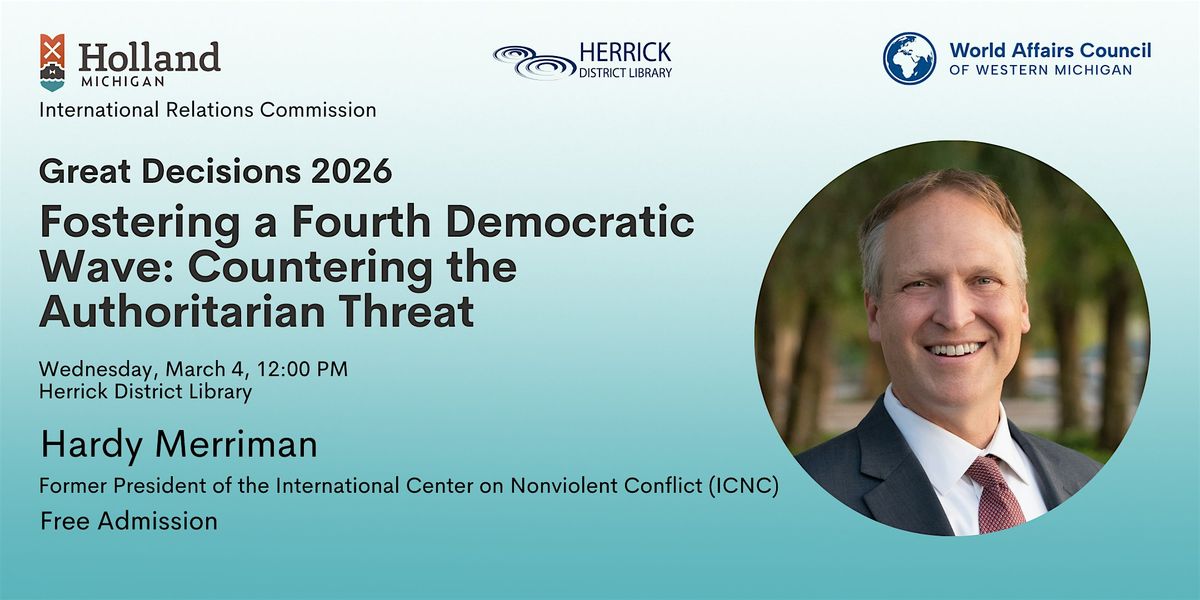 Holland
MICHIGAN
International Relations Commission

HERRICK
DISTRICT LIBRARY

World Affairs Council
OF WESTERN MICHIGAN

Great Decisions 2026

Fostering a Fourth Democratic Wave: Countering the Authoritarian Threat

Wednesday, March 4, 12:00 PM
Herrick District Library

Hardy Merriman

Former President of the International Center on Nonviolent Conflict (ICNC)

Free Admission